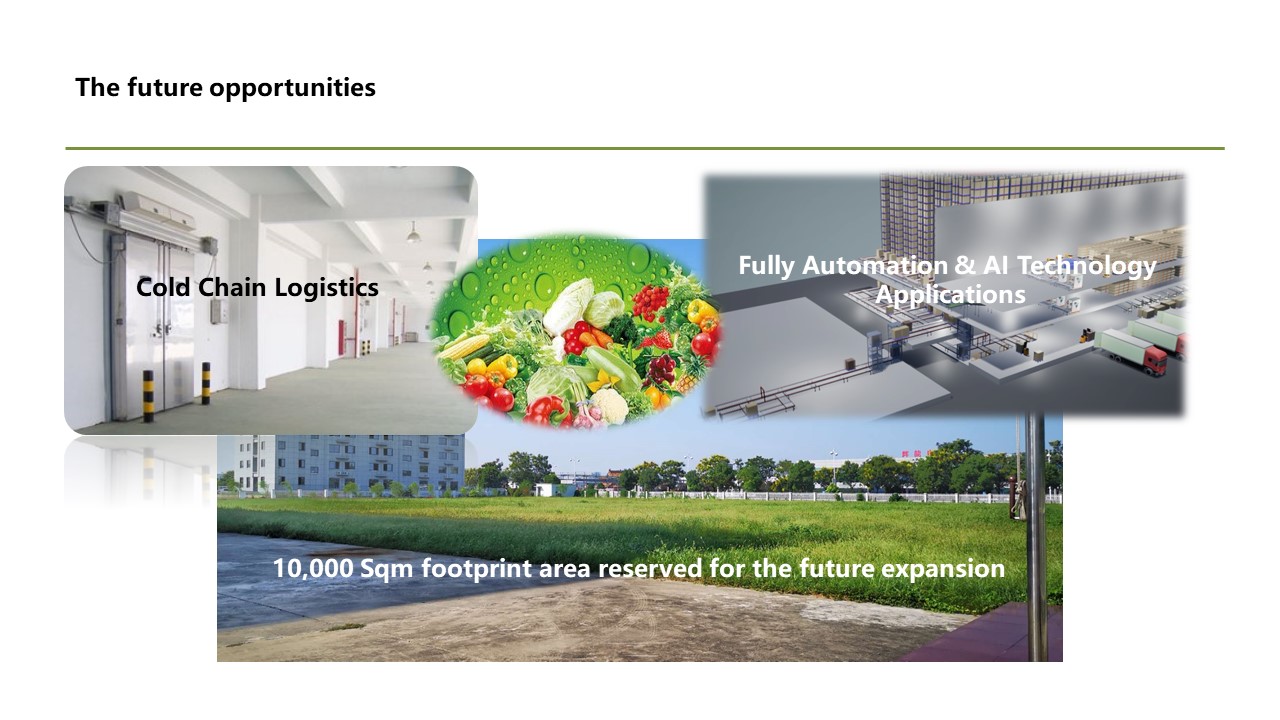 The future opportunities

Cold Chain Logistics

Fully Automation & AI Technology Applications

10,000 Sqm footprint area reserved for the future expansion